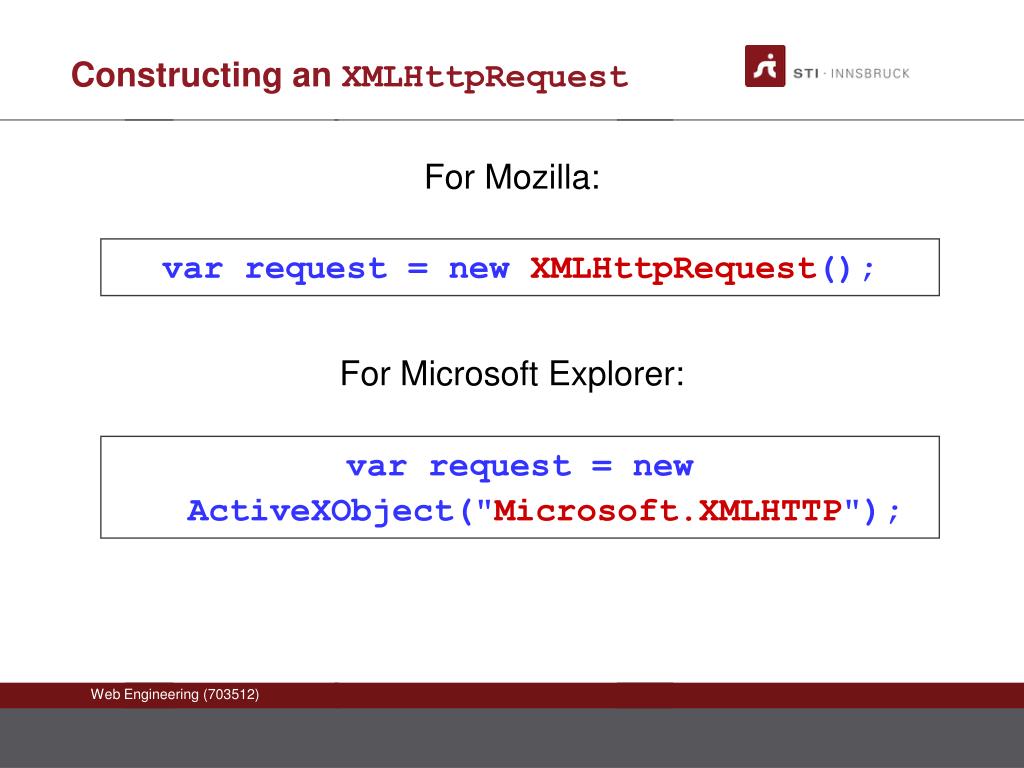 Constructing an XMLHttpRequest

STI · INNSBRUCK

For Mozilla:

var request = new XMLHttpRequest();

For Microsoft Explorer:

var request = new ActiveXObject("Microsoft.XMLHTTP");

Web Engineering (703512)